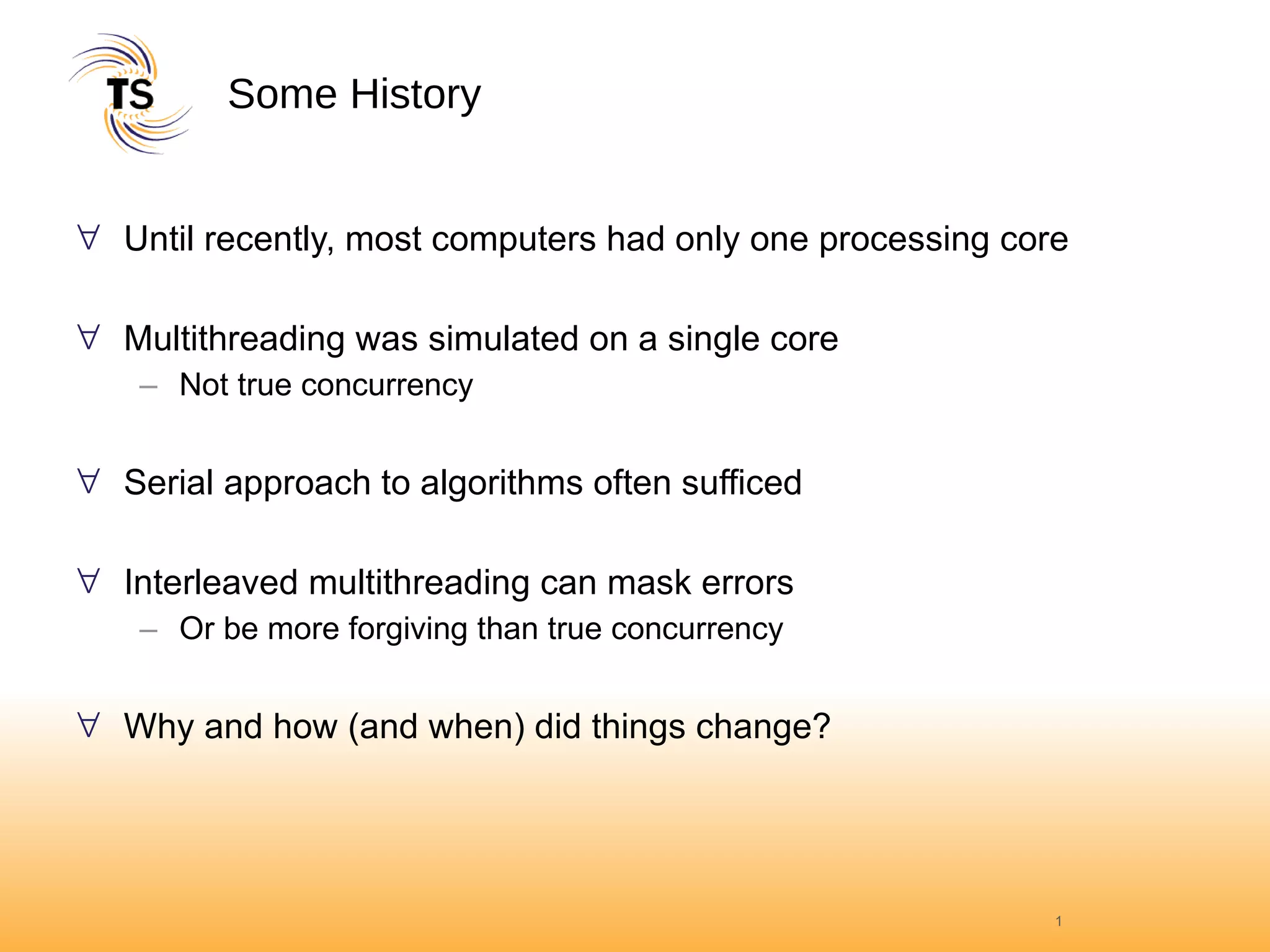 TS

Some History

∀ Until recently, most computers had only one processing core

∀ Multithreading was simulated on a single core

– Not true concurrency

∀ Serial approach to algorithms often sufficed

∀ Interleaved multithreading can mask errors

– Or be more forgiving than true concurrency

∀ Why and how (and when) did things change?

1